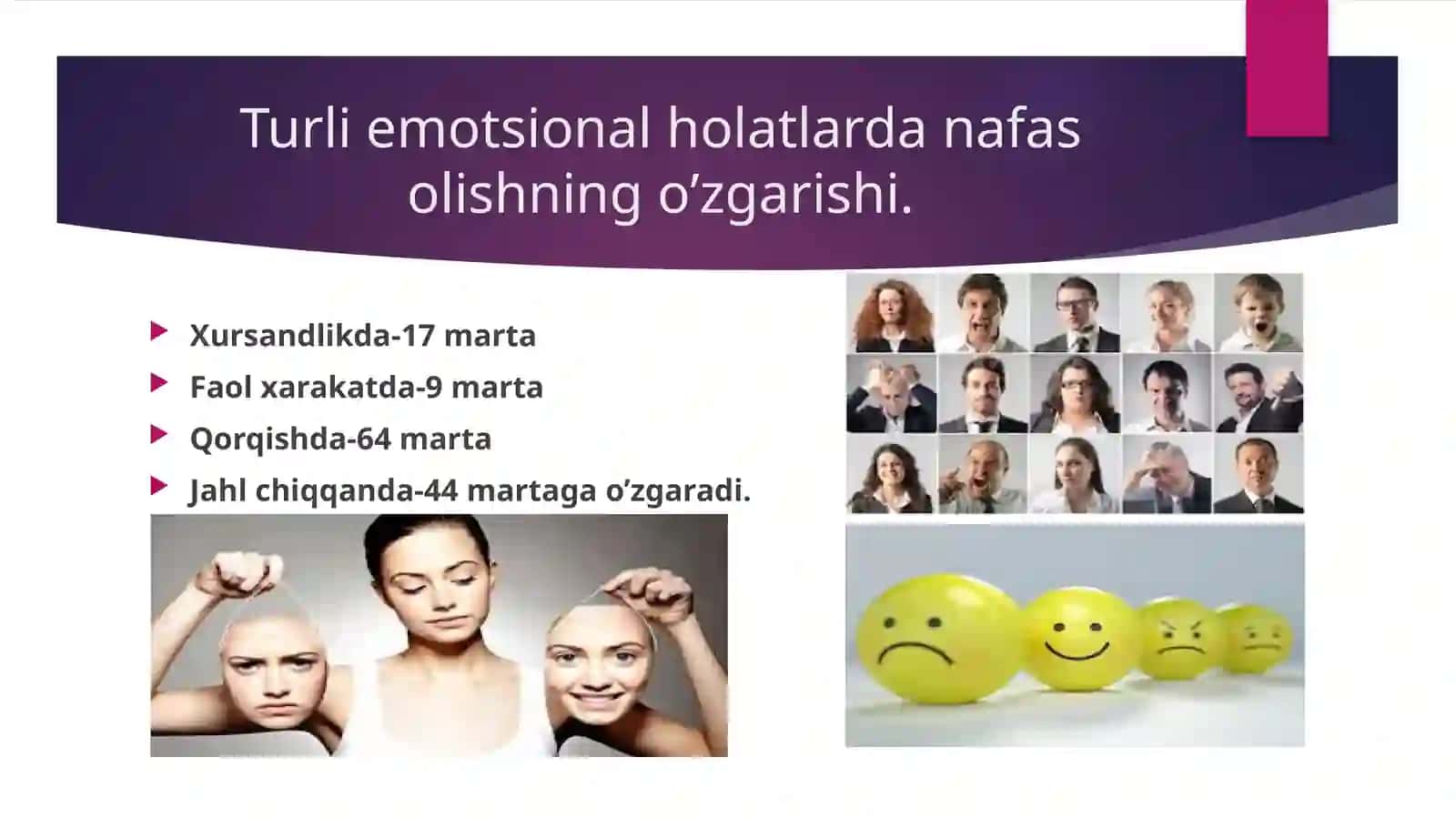 Turli emotsional holatlarda nafas olishning o’zgarishi.

Xursandlikda-17 marta
Faol xarakatda-9 marta
Qorqishda-64 marta
Jahl chiqqanda-44 martaga o’zgaradi.